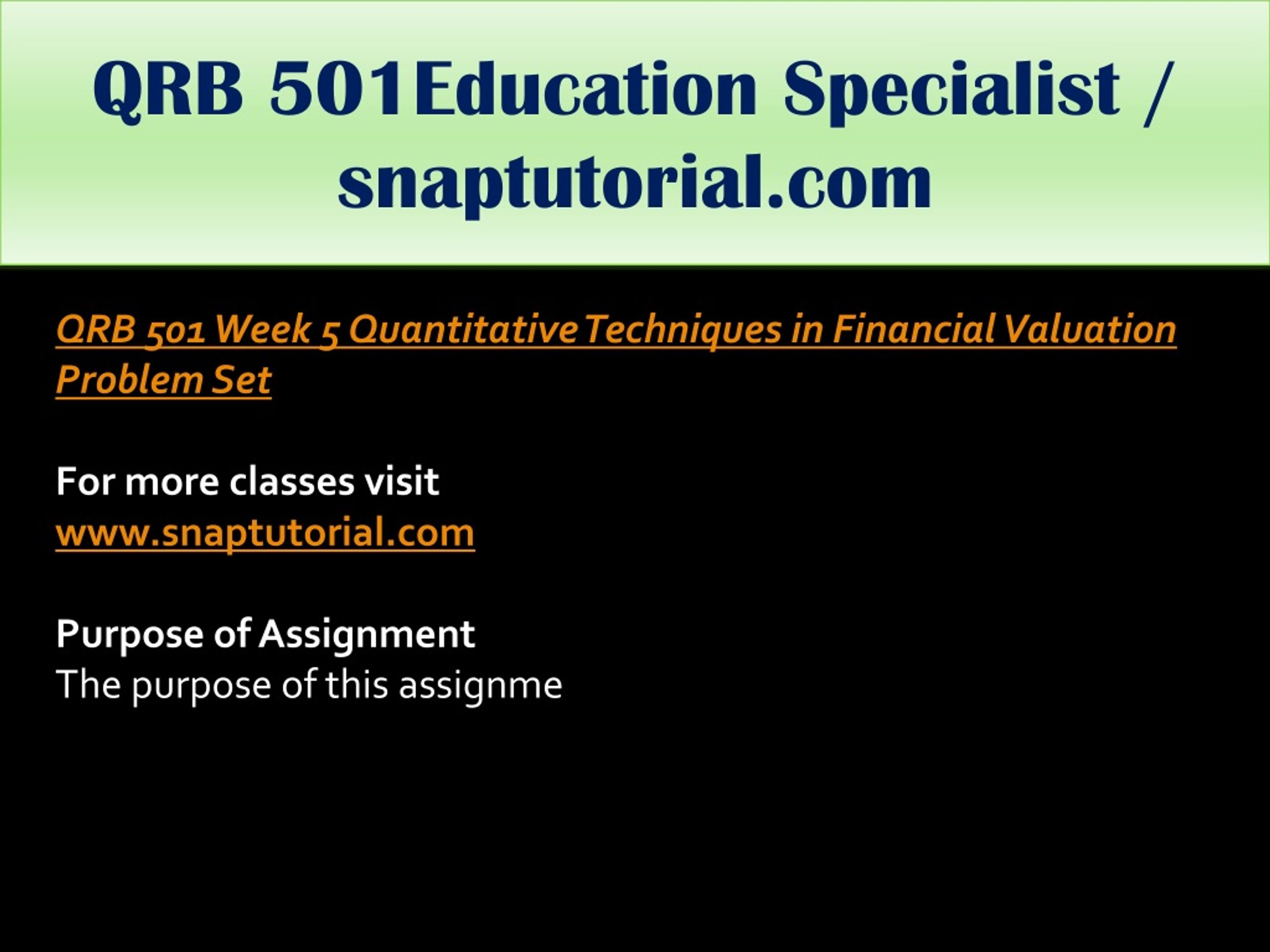 QRB 501Education Specialist / snaptutorial.com

QRB 501 Week 5 Quantitative Techniques in Financial Valuation Problem Set

For more classes visit
www.snaptutorial.com

Purpose of Assignment
The purpose of this assignme